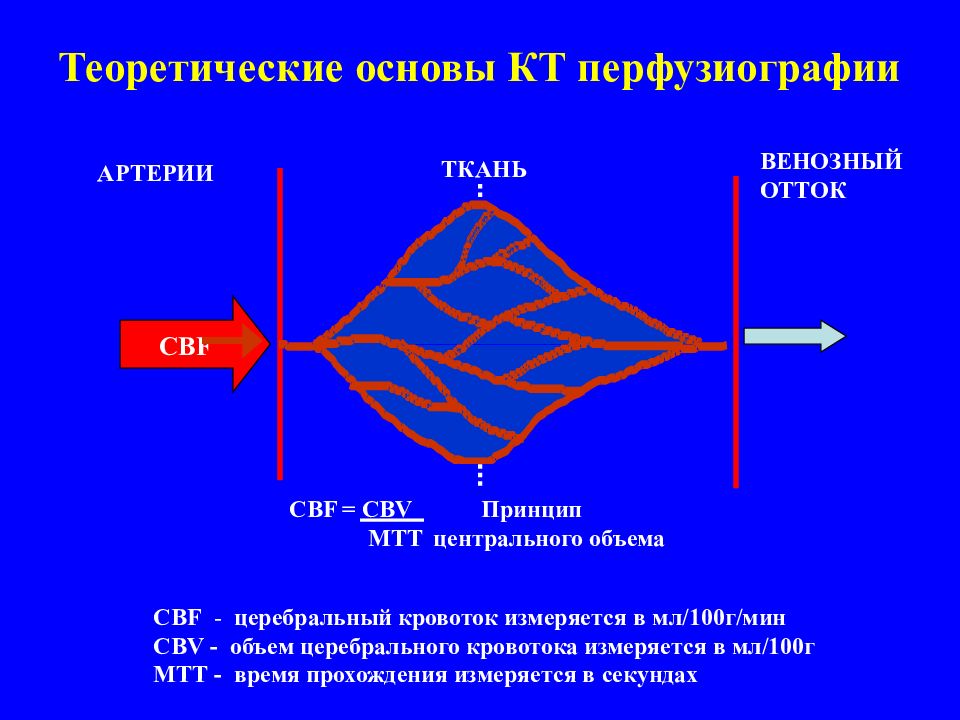 Теоретические основы КТ перфузиографии

АРТЕРИИ

ТКАНЬ

ВЕНОЗНЫЙ ОТТОК

CBF

$CBF = \frac{CBV}{MTT}$

Принцип центрального объема

CBF - церебральный кровоток измеряется в мл/100г/мин
CBV - объем церебрального кровотока измеряется в мл/100г
MTT - время прохождения измеряется в секундах